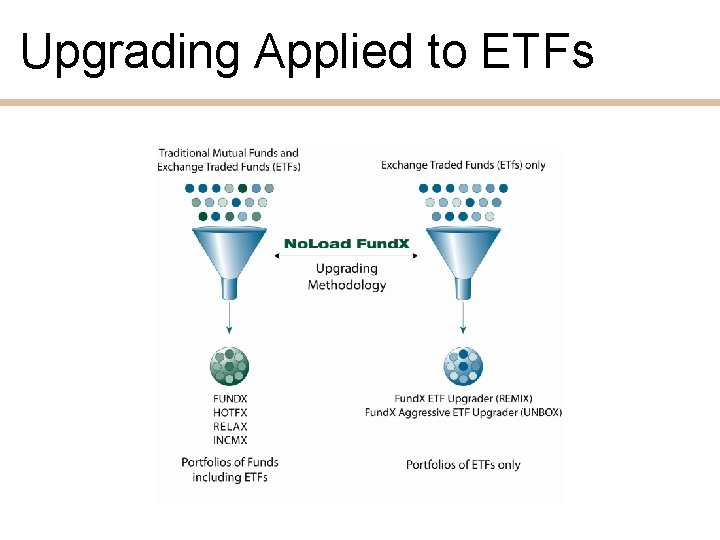 Upgrading Applied to ETFs

Traditional Mutual Funds and Exchange Traded Funds (ETFs)

Exchange Traded Funds (ETfs) only

NoLoad FundX

Upgrading Methodology

FUNDX
HOTFX
RELAX
INCMX

Portfolios of Funds including ETFs

FundX ETF Upgrader (REMIX)
FundX Aggressive ETF Upgrader (UNBOX)

Portfolios of ETFs only